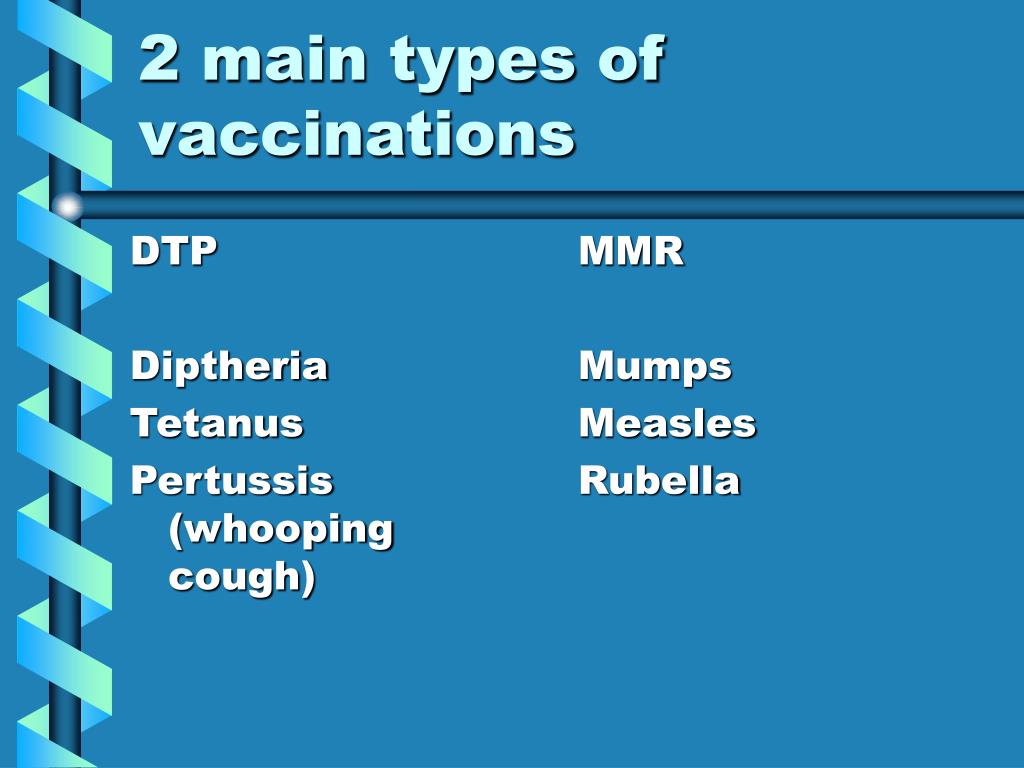 2 main types of vaccinations

DTP

Diptheria
Tetanus
Pertussis (whooping cough)

MMR

Mumps
Measles
Rubella